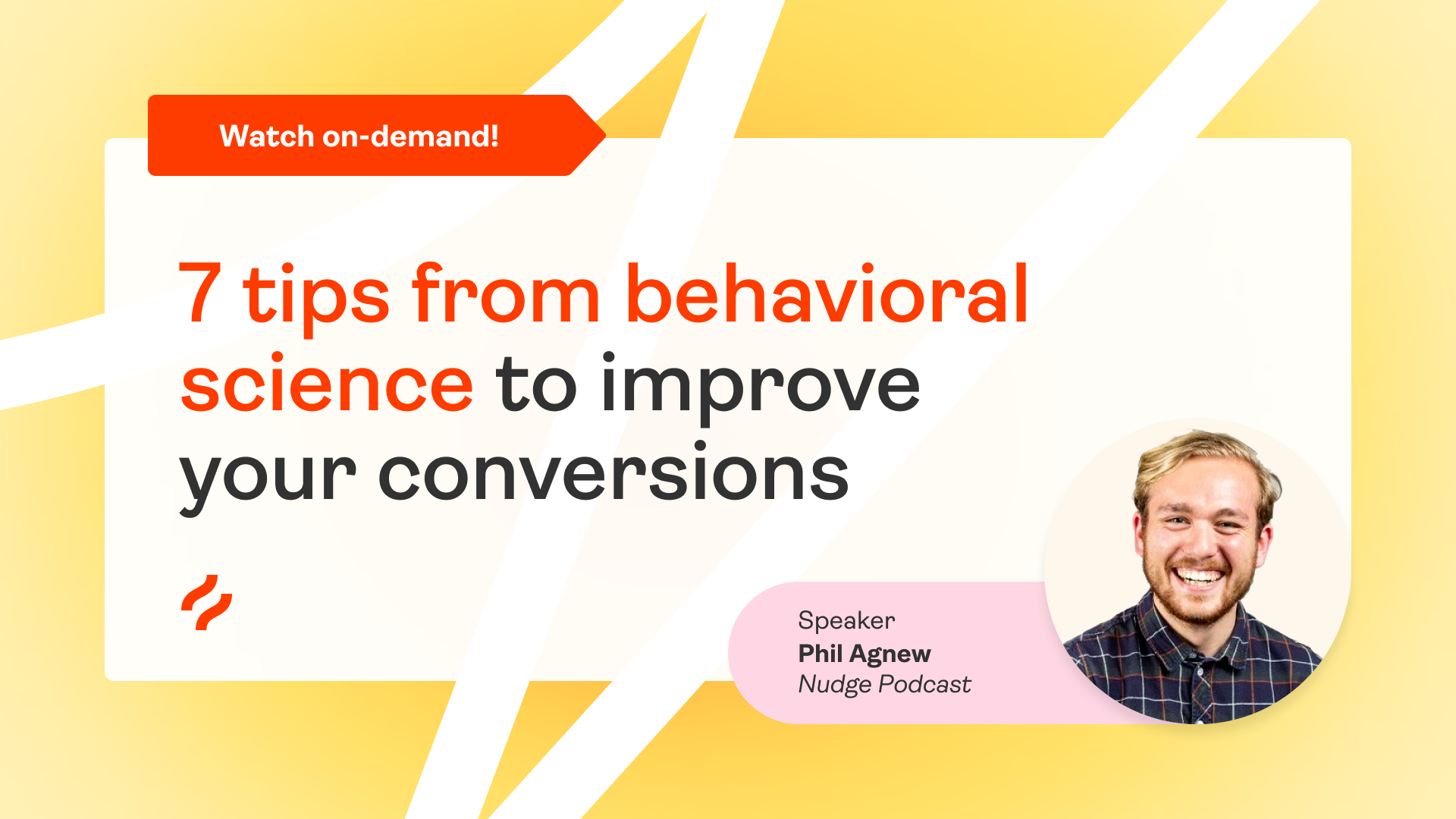 Watch on-demand!

7 tips from behavioral science to improve your conversions

Speaker
Phil Agnew
Nudge Podcast